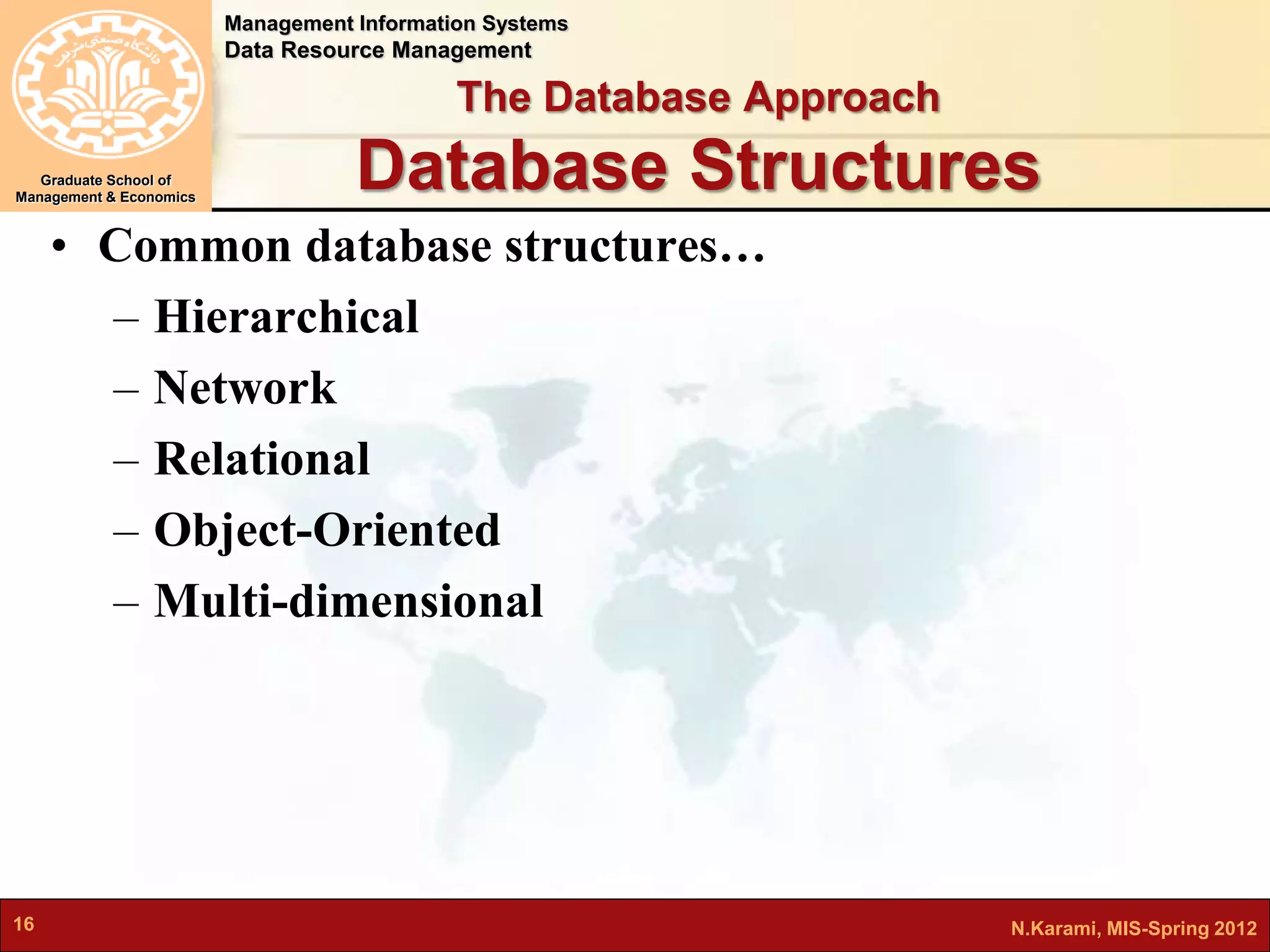 دانشگاه صنعتی شریف

Graduate School of Management & Economics

Management Information Systems
Data Resource Management

The Database Approach

Database Structures

• Common database structures…
– Hierarchical
– Network
– Relational
– Object-Oriented
– Multi-dimensional

16

N.Karami, MIS-Spring 2012